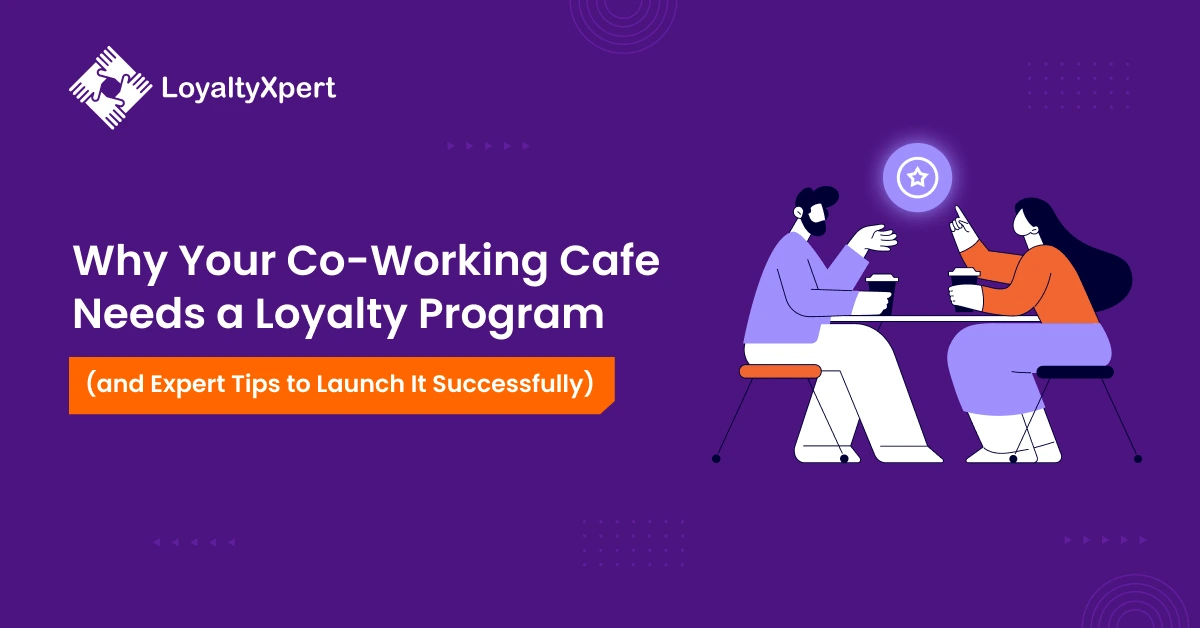 LoyaltyXpert

Why Your Co-Working Cafe Needs a Loyalty Program

(and Expert Tips to Launch It Successfully)